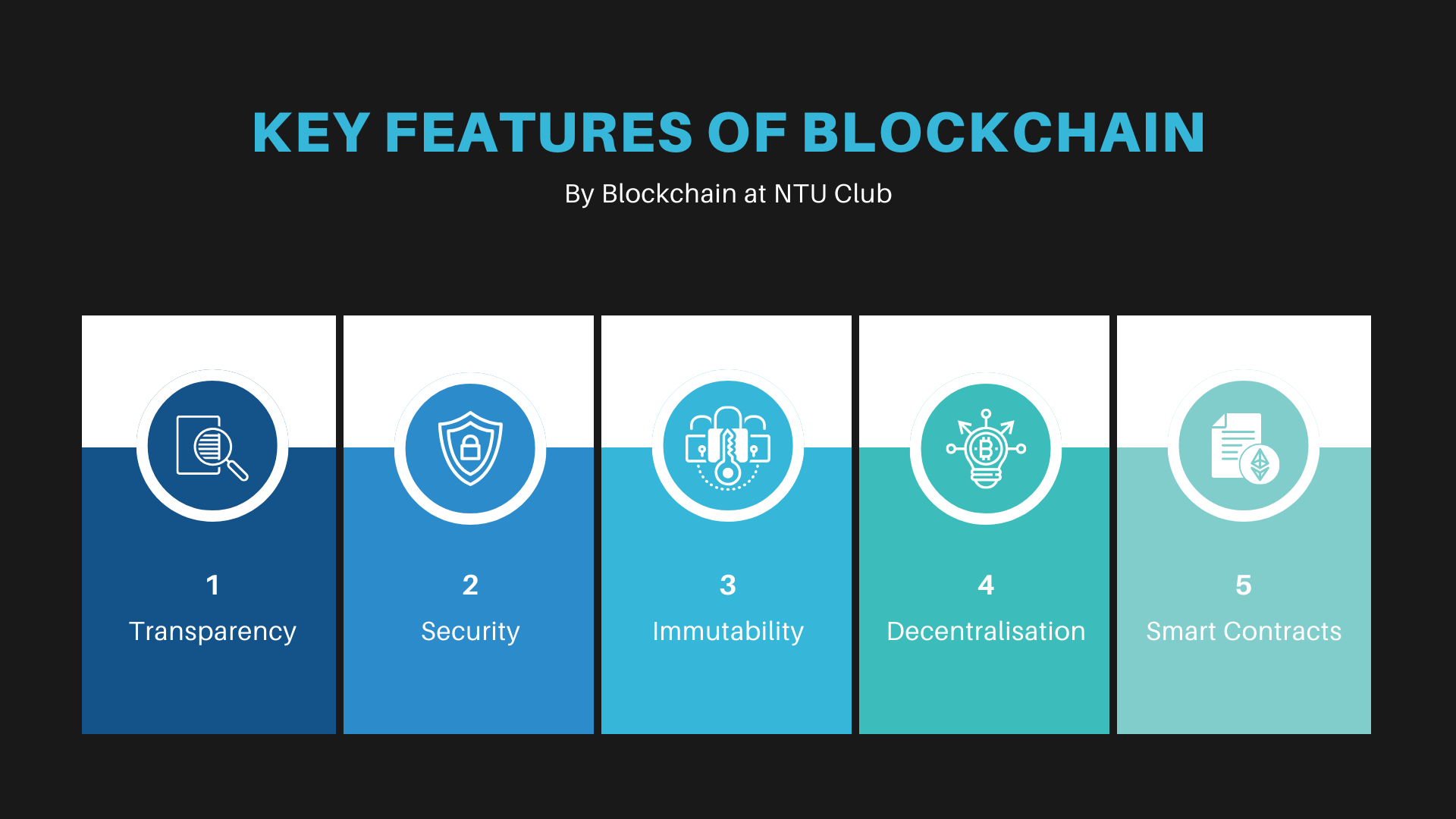 KEY FEATURES OF BLOCKCHAIN

By Blockchain at NTU Club

1
Transparency

2
Security

3
Immutability

4
Decentralisation

5
Smart Contracts